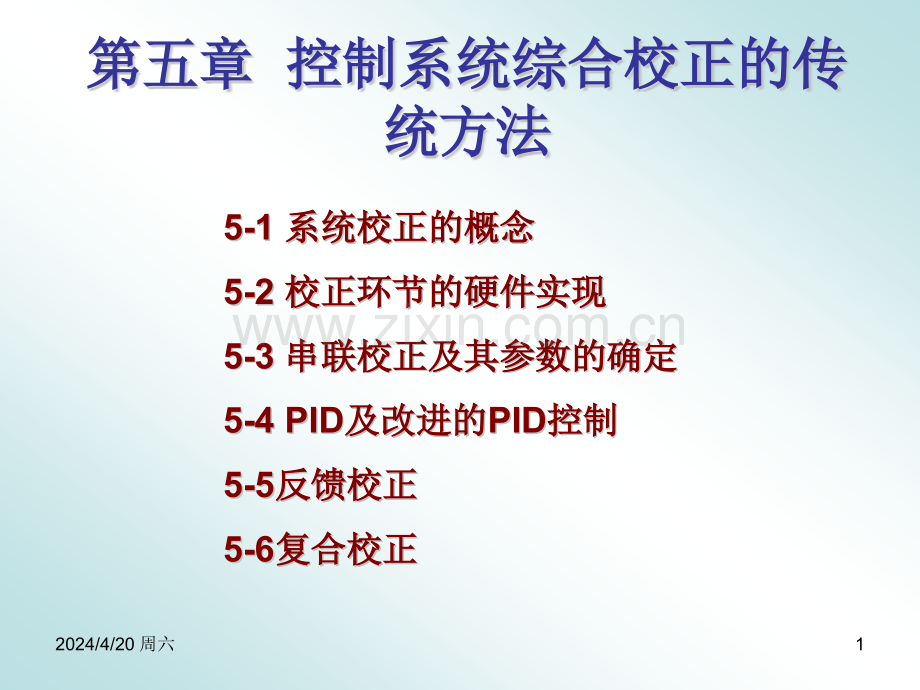 第五章 控制系统综合校正的传统方法

5-1 系统校正的概念

5-2 校正环节的硬件实现

5-3 串联校正及其参数的确定

5-4 PID及改进的PID控制

5-5反馈校正

5-6复合校正

2024/4/20 周六

1

www.zixin.com.cn